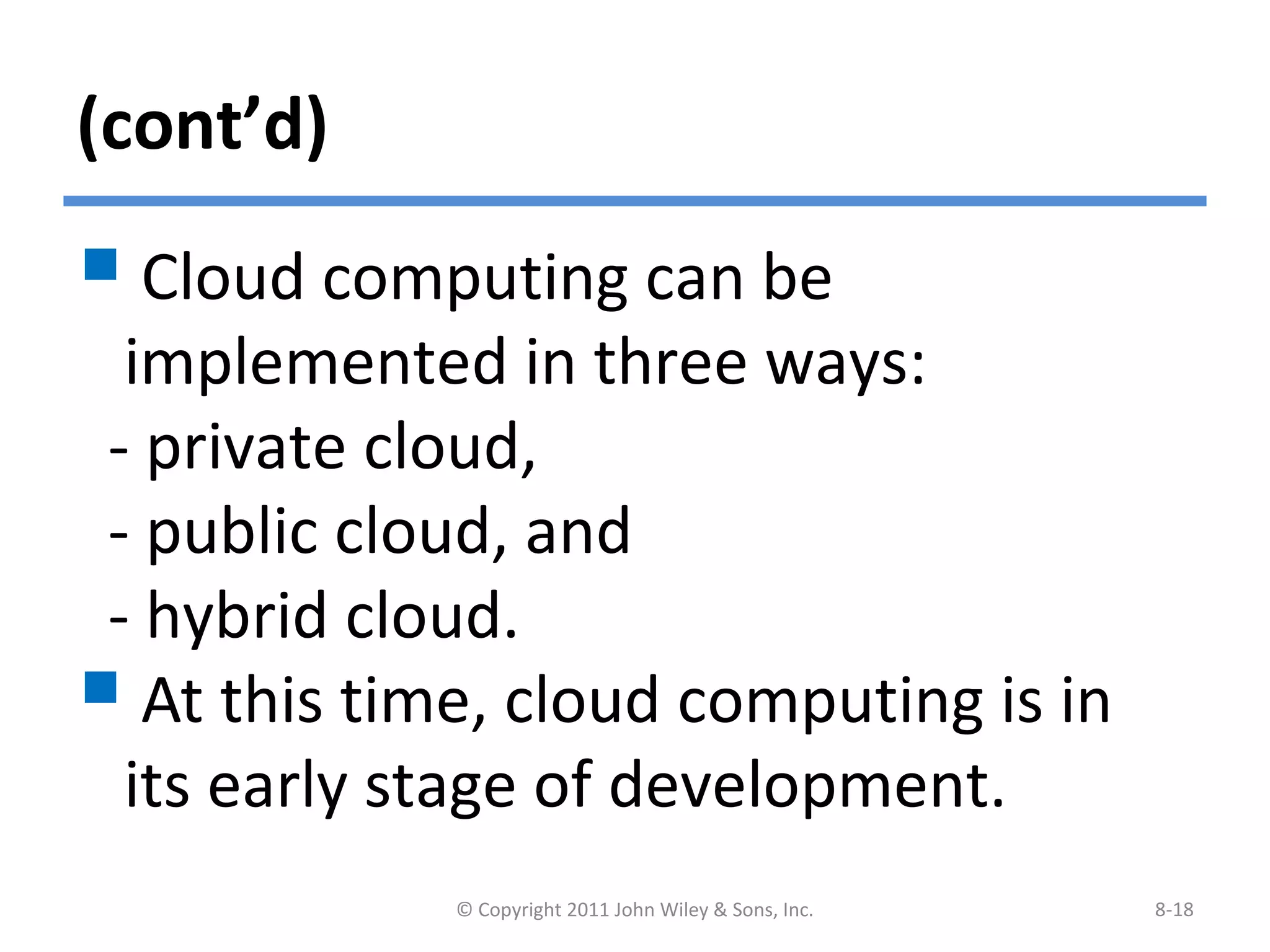 (cont’d)

Cloud computing can be implemented in three ways:
- private cloud,
- public cloud, and
- hybrid cloud.

At this time, cloud computing is in its early stage of development.

© Copyright 2011 John Wiley & Sons, Inc.

8-18